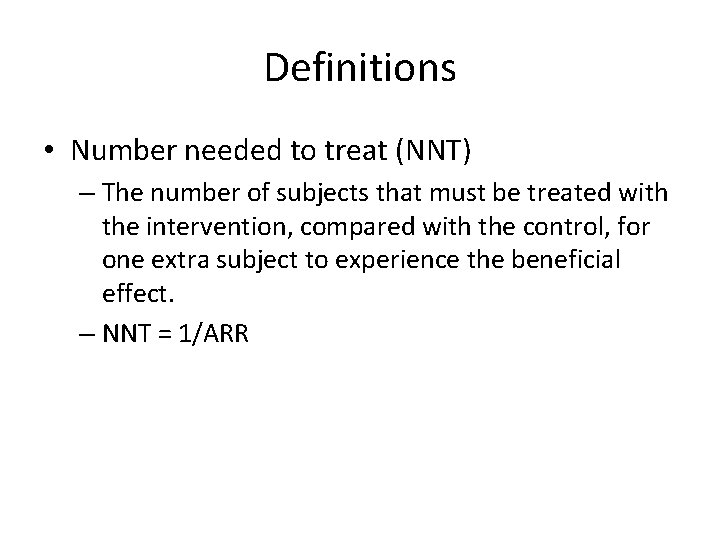 Definitions

• Number needed to treat (NNT)

– The number of subjects that must be treated with the intervention, compared with the control, for one extra subject to experience the beneficial effect.

– NNT = 1/ARR